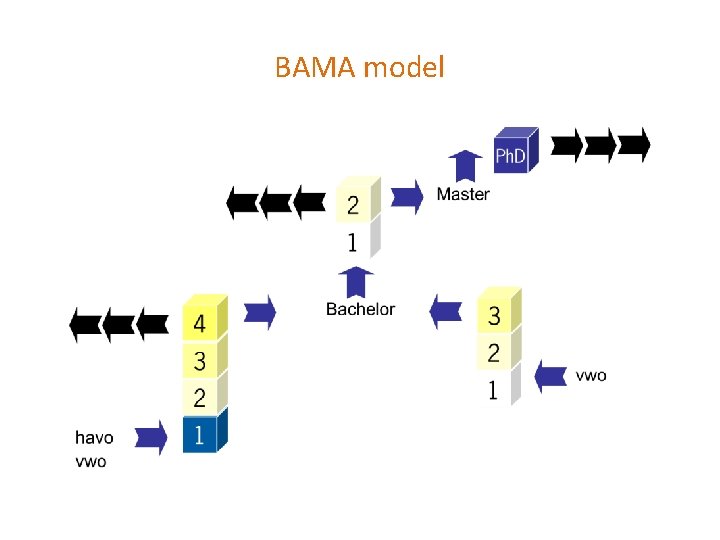 BAMA model

PhD

Master

2
1

Bachelor

4
3
2
1

havo
vwo

3
2
1

vwo